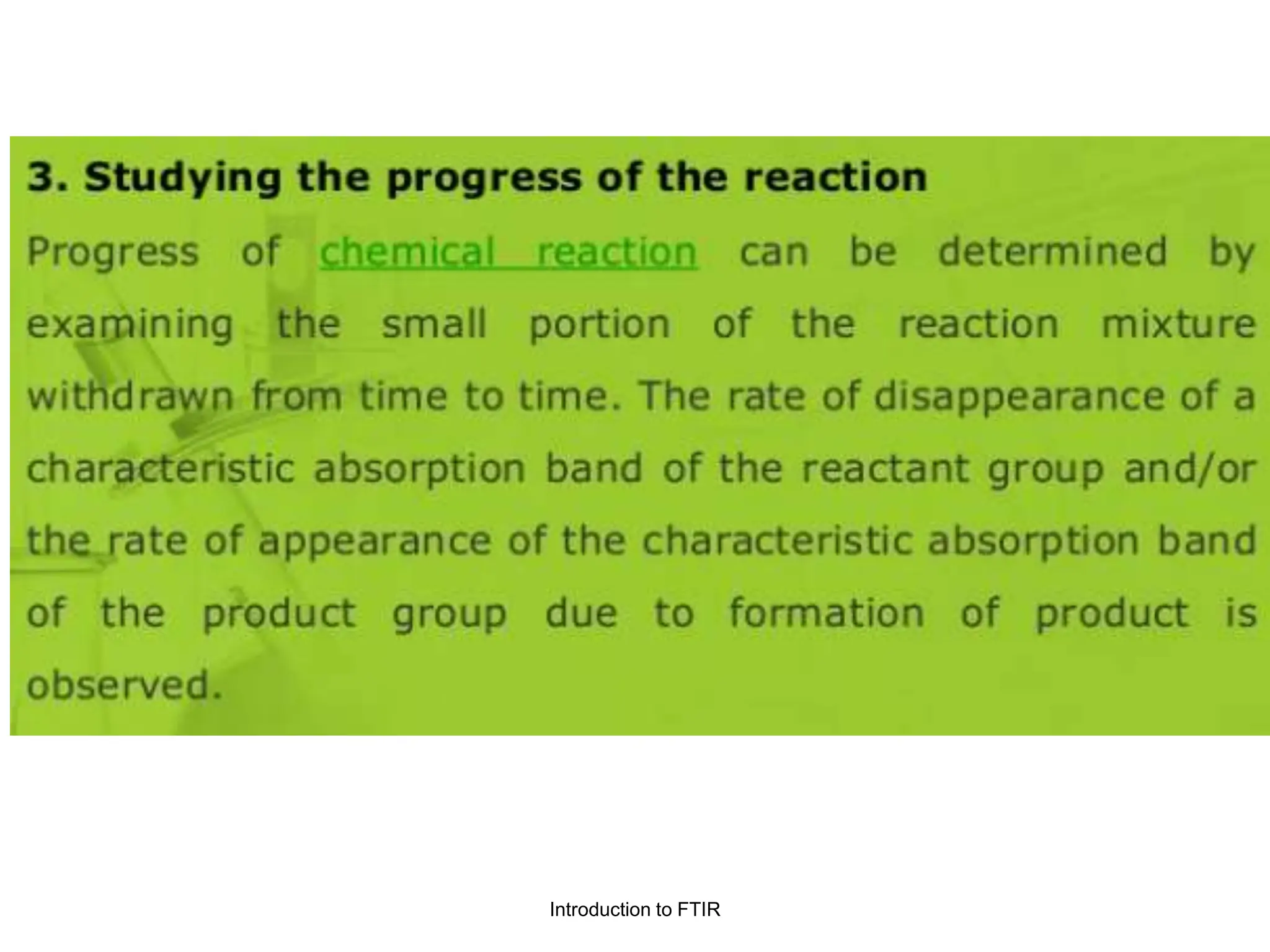 3. Studying the progress of the reaction

Progress of chemical reaction can be determined by examining the small portion of the reaction mixture withdrawn from time to time. The rate of disappearance of a characteristic absorption band of the reactant group and/or the rate of appearance of the characteristic absorption band of the product group due to formation of product is observed.

Introduction to FTIR